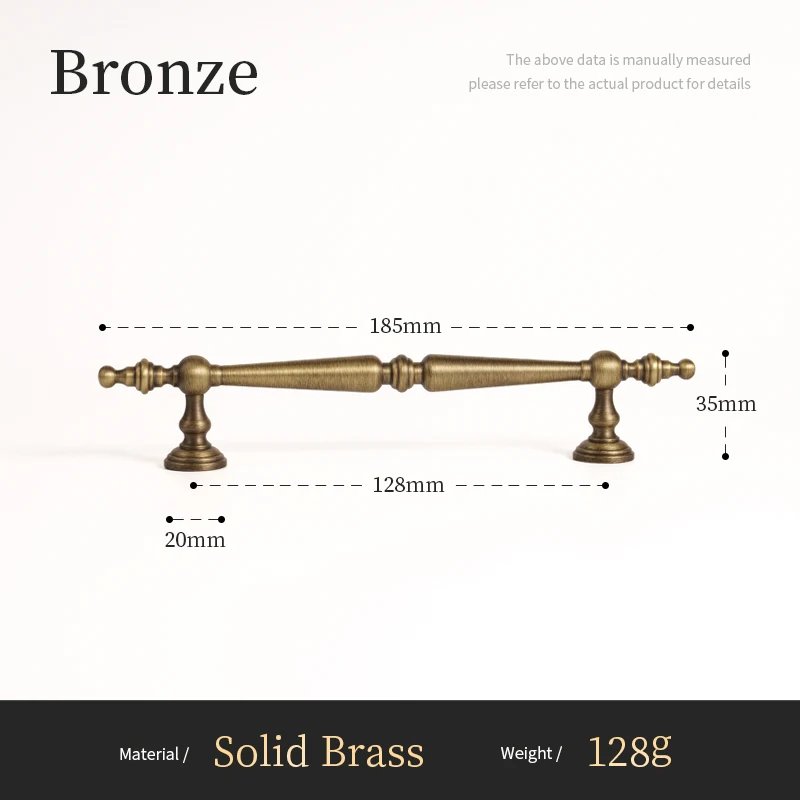 Bronze

The above data is manually measured
please refer to the actual product for details

185mm

35mm

128mm

20mm

Material / Solid Brass Weight / 128g